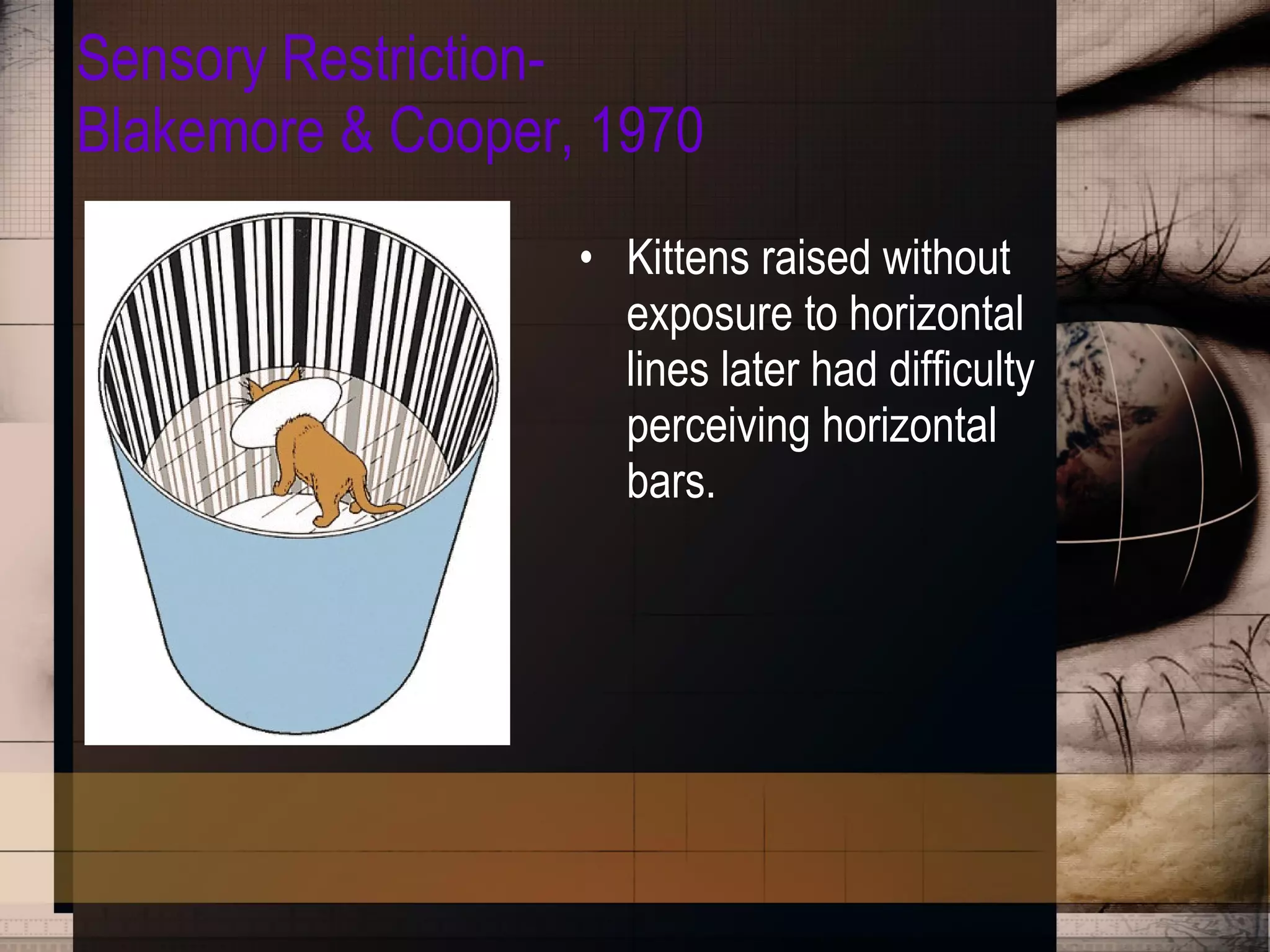 Sensory Restriction-
Blakemore & Cooper, 1970

• Kittens raised without exposure to horizontal lines later had difficulty perceiving horizontal bars.